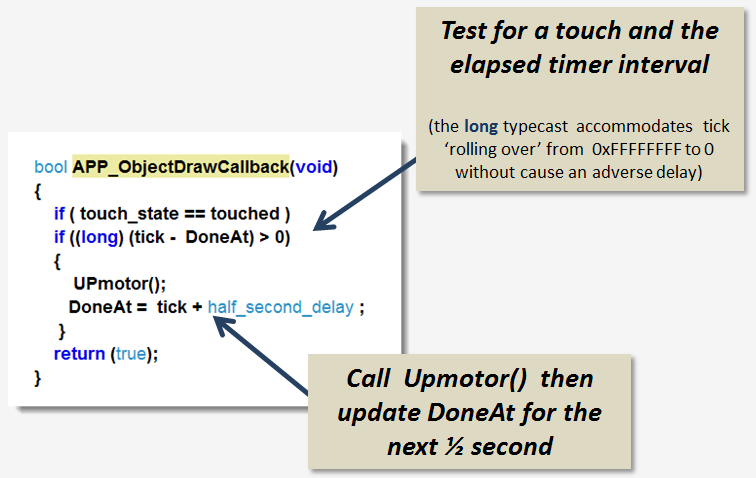 Test for a touch and the elapsed timer interval

(the long typecast accommodates tick 'rolling over' from 0xFFFFFFFF to 0 without cause an adverse delay)

bool APP_ObjectDrawCallback(void)
{
if ( touch_state == touched )
if ((long) (tick - DoneAt) > 0)
{
UPmotor();
DoneAt = tick + half_second_delay ;
}
return (true);
}

Call Upmotor() then update DoneAt for the next ½ second